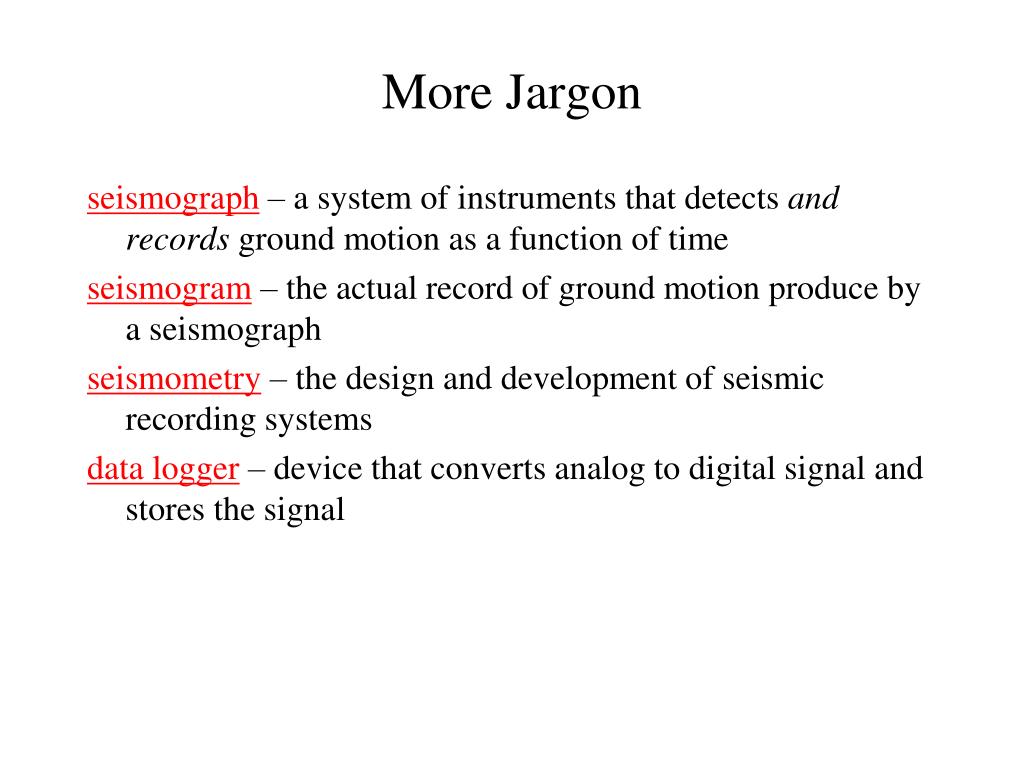 More Jargon

seismograph – a system of instruments that detects and records ground motion as a function of time

seismogram – the actual record of ground motion produce by a seismograph

seismometry – the design and development of seismic recording systems

data logger – device that converts analog to digital signal and stores the signal